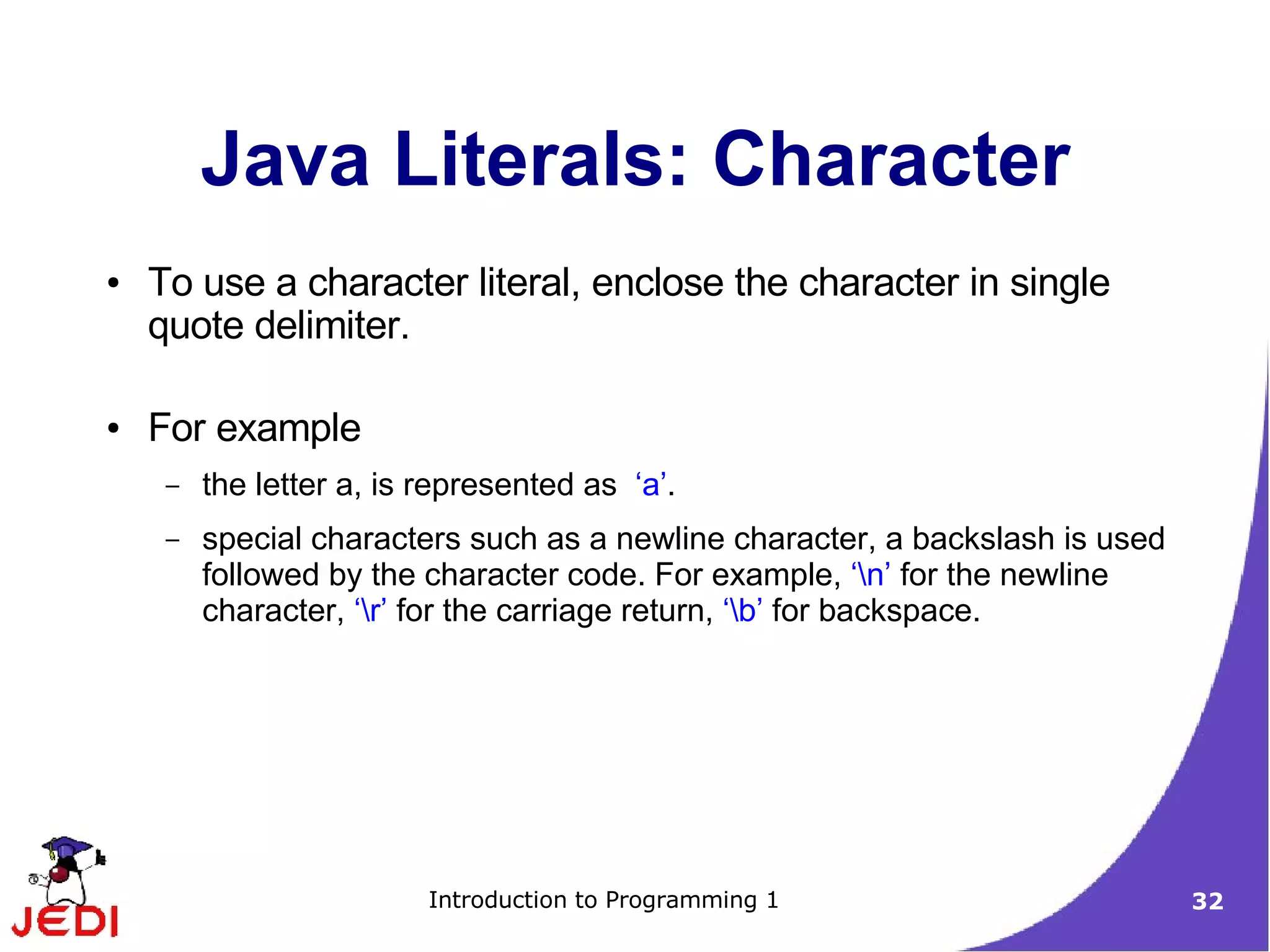 Java Literals: Character

• To use a character literal, enclose the character in single quote delimiter.

• For example
– the letter a, is represented as ‘a’.
– special characters such as a newline character, a backslash is used followed by the character code. For example, ‘\n’ for the newline character, ‘\r’ for the carriage return, ‘\b’ for backspace.

JEDI

Introduction to Programming 1

32